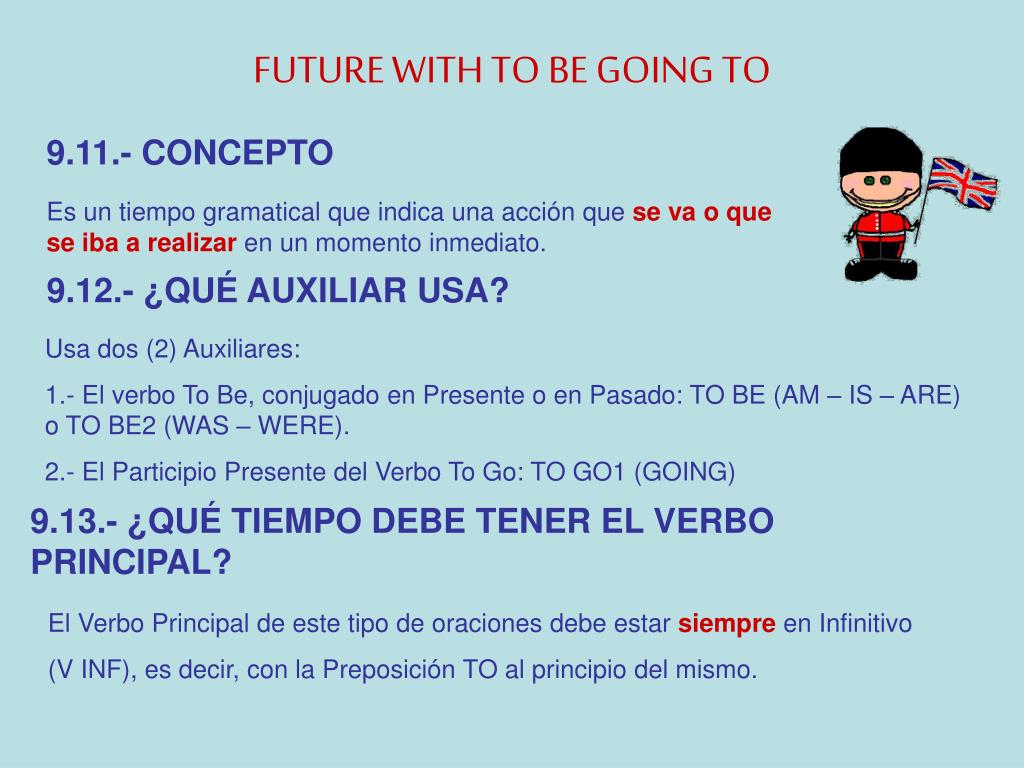 FUTURE WITH TO BE GOING TO

9.11.- CONCEPTO

Es un tiempo gramatical que indica una acción que se va o que se iba a realizar en un momento inmediato.

9.12.- ¿QUÉ AUXILIAR USA?

Usa dos (2) Auxiliares:

1.- El verbo To Be, conjugado en Presente o en Pasado: TO BE (AM – IS – ARE) o TO BE2 (WAS – WERE).

2.- El Participio Presente del Verbo To Go: TO GO1 (GOING)

9.13.- ¿QUÉ TIEMPO DEBE TENER EL VERBO PRINCIPAL?

El Verbo Principal de este tipo de oraciones debe estar siempre en Infinitivo

(V INF), es decir, con la Preposición TO al principio del mismo.